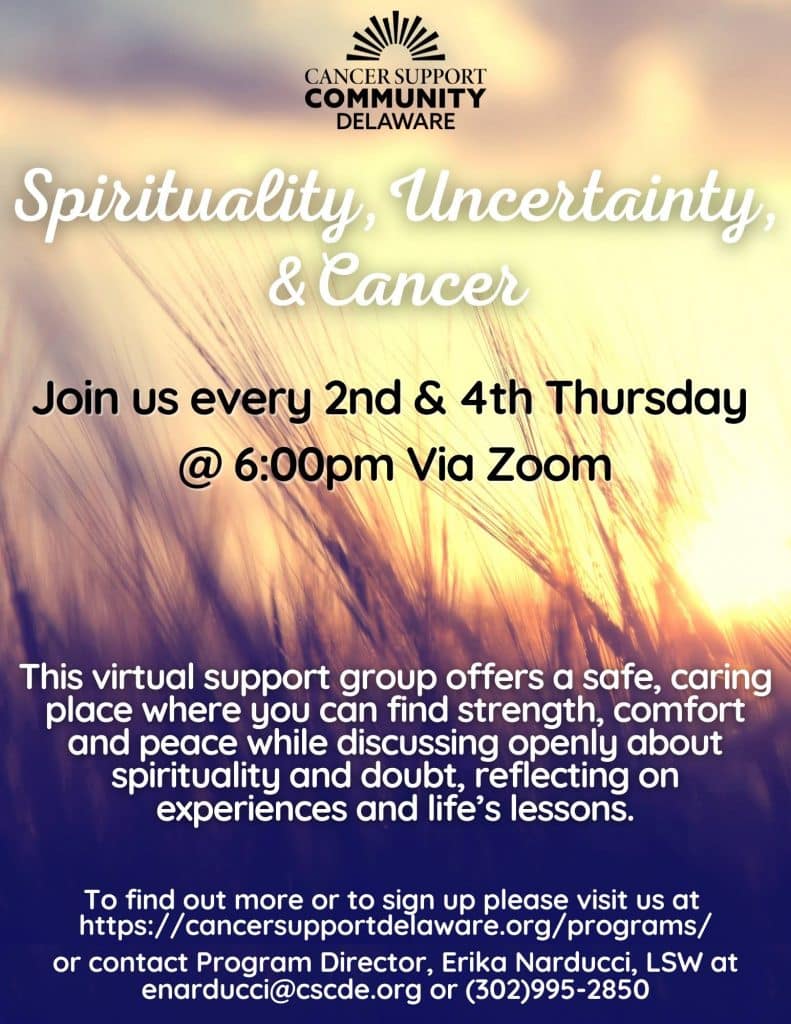 CANCER SUPPORT
COMMUNITY
DELAWARE

Spirituality, Uncertainty, & Cancer

Join us every 2nd & 4th Thursday @ 6:00pm Via Zoom

This virtual support group offers a safe, caring place where you can find strength, comfort and peace while discussing openly about spirituality and doubt, reflecting on experiences and life's lessons.

To find out more or to sign up please visit us at https://cancersupportdelaware.org/programs/
or contact Program Director, Erika Narducci, LSW at enarducci@cscde.org or (302)995-2850